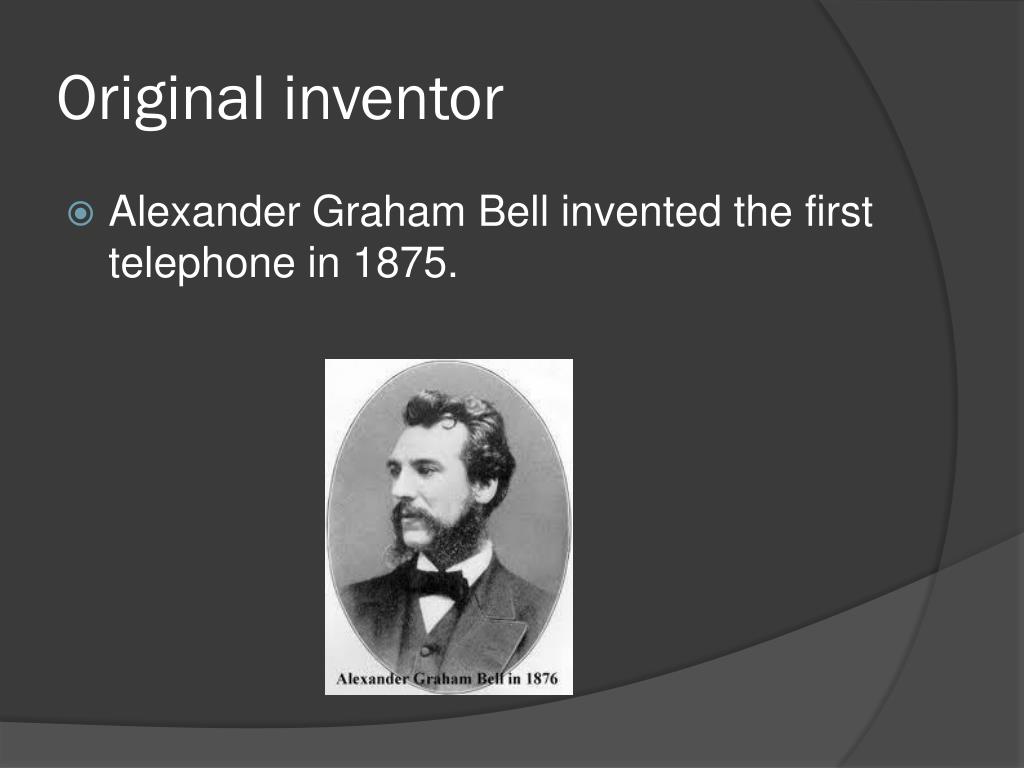 Original inventor

Alexander Graham Bell invented the first telephone in 1875.

Alexander Graham Bell in 1876